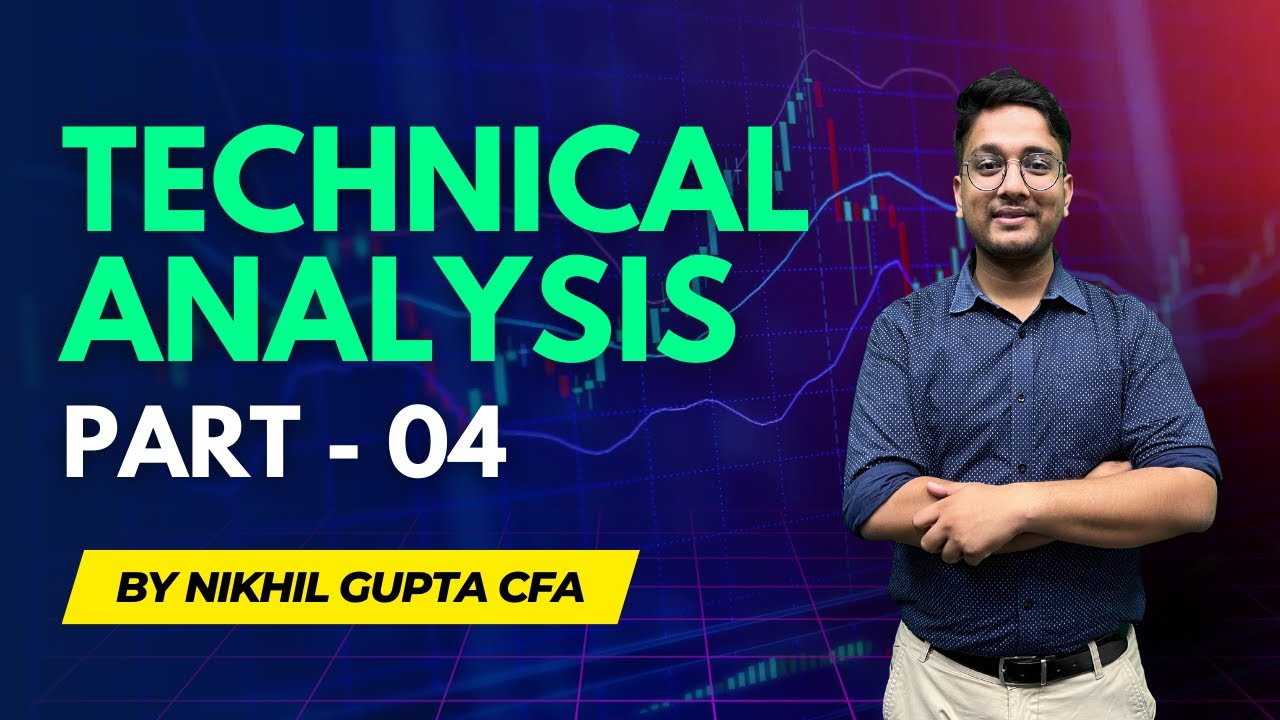 TECHNICAL ANALYSIS
PART - 04

BY NIKHIL GUPTA CFA